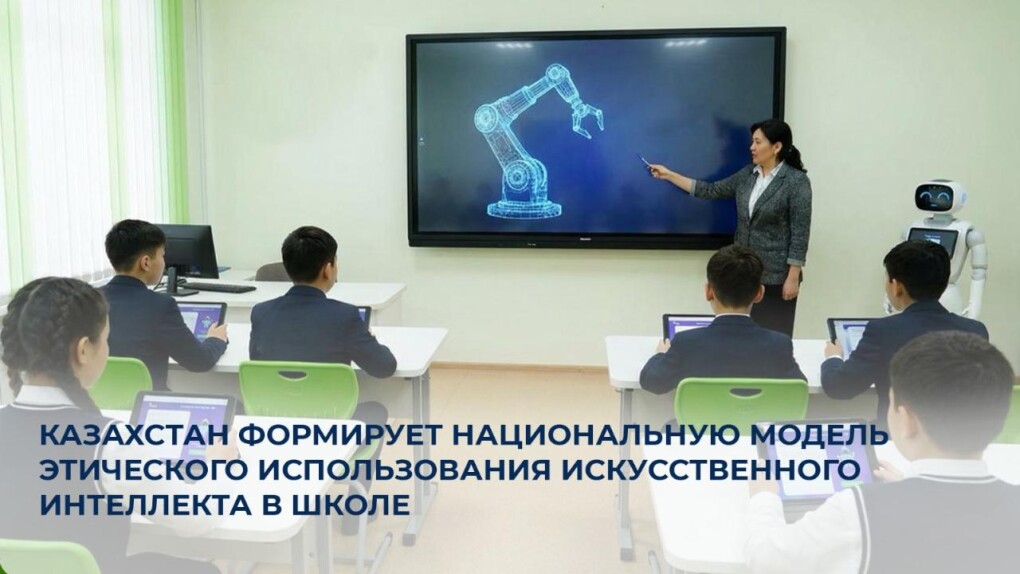 КАЗАХСТАН ФОРМИРУЕТ НАЦИОНАЛЬНУЮ МОДЕЛЬ ЭТИЧЕСКОГО ИСПОЛЬЗОВАНИЯ ИСКУССТВЕННОГО ИНТЕЛЛЕКТА В ШКОЛЕ